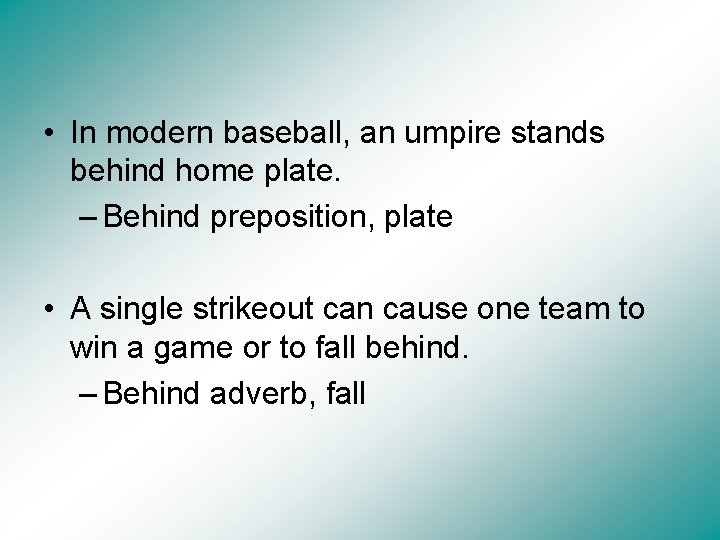 • In modern baseball, an umpire stands behind home plate.
– Behind preposition, plate

• A single strikeout can cause one team to win a game or to fall behind.
– Behind adverb, fall